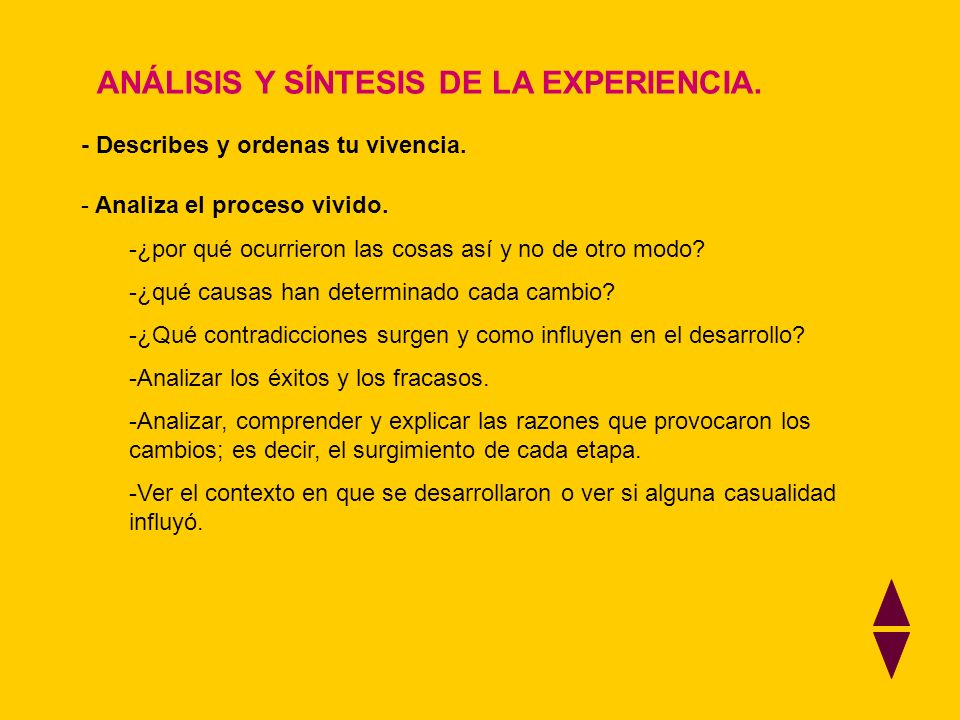 ANÁLISIS Y SÍNTESIS DE LA EXPERIENCIA.

- Describes y ordenas tu vivencia.

- Analiza el proceso vivido.

-¿por qué ocurrieron las cosas así y no de otro modo?

-¿qué causas han determinado cada cambio?

-¿Qué contradicciones surgen y como influyen en el desarrollo?

-Analizar los éxitos y los fracasos.

-Analizar, comprender y explicar las razones que provocaron los cambios; es decir, el surgimiento de cada etapa.

-Ver el contexto en que se desarrollaron o ver si alguna casualidad influyó.